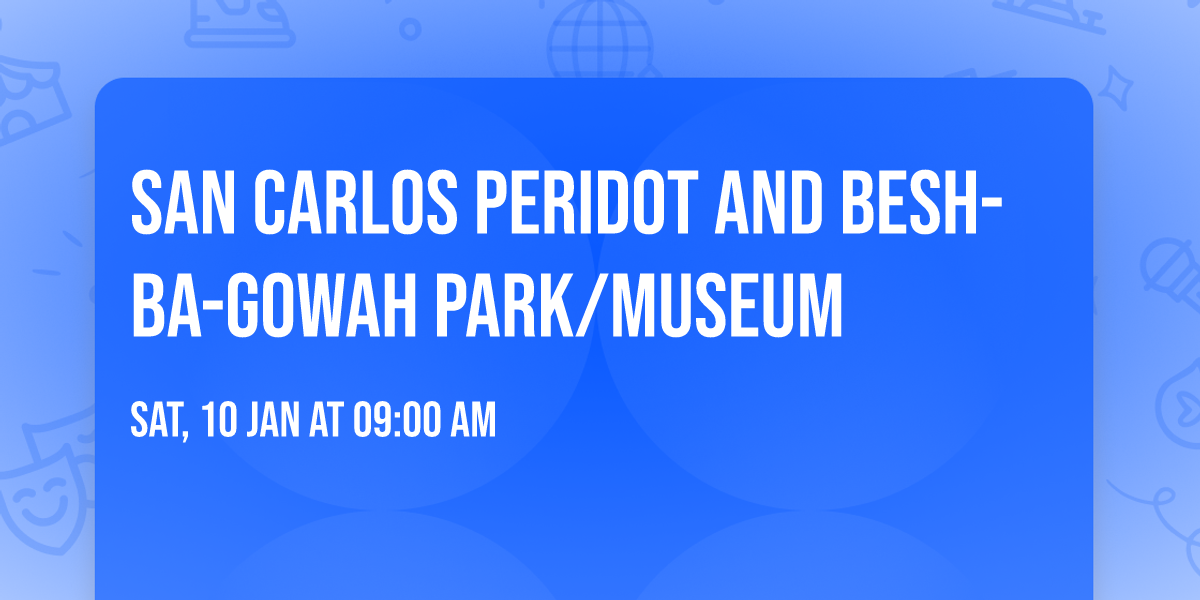 SAN CARLOS PERIDOT AND BESH-BA-GOWAH PARK/MUSEUM

SAT, 10 JAN AT 09:00 AM